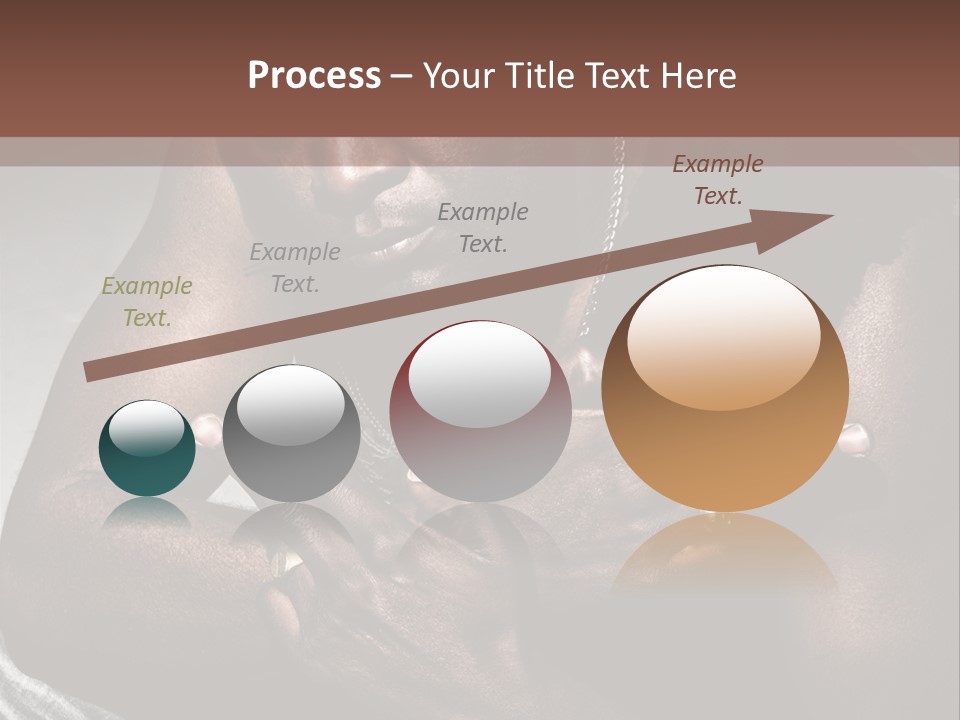 Process – Your Title Text Here

Example Text.

Example Text.

Example Text.

Example Text.